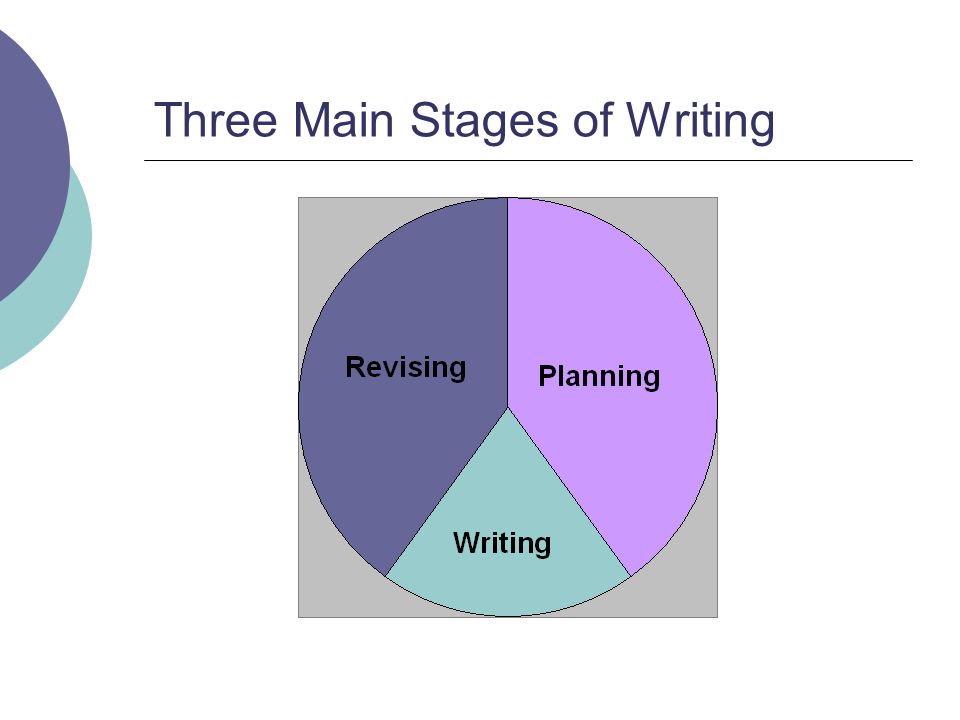 Three Main Stages of Writing

Revising

Planning

Writing